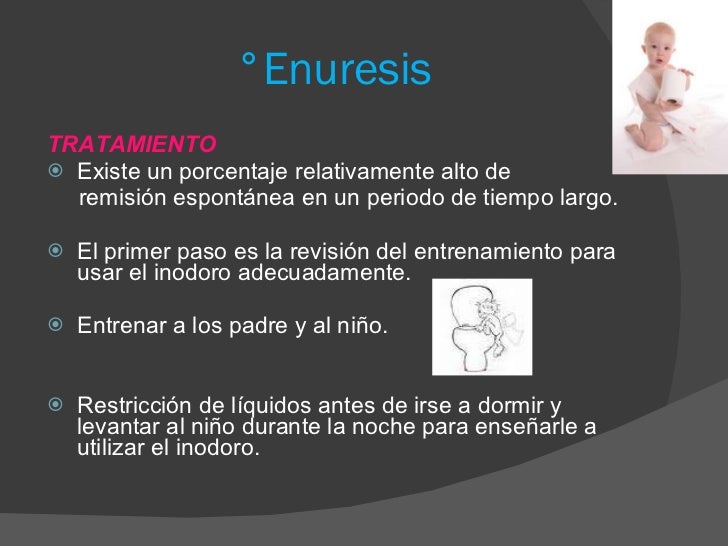 ° Enuresis

TRATAMIENTO

Existe un porcentaje relativamente alto de remisión espontánea en un periodo de tiempo largo.

El primer paso es la revisión del entrenamiento para usar el inodoro adecuadamente.

Entrenar a los padre y al niño.

Restricción de líquidos antes de irse a dormir y levantar al niño durante la noche para enseñarle a utilizar el inodoro.